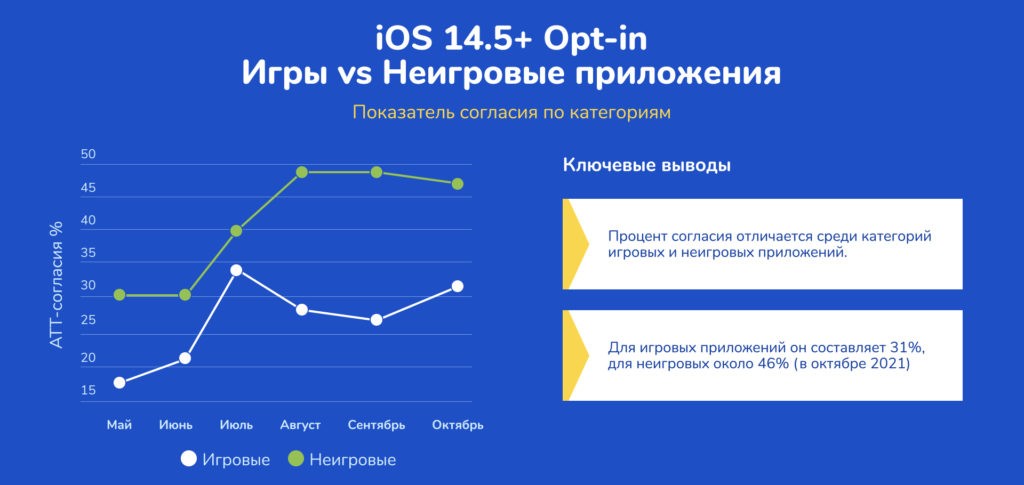 iOS 14.5+ Opt-in
Игры vs Неигровые приложения

Показатель согласия по категориям

ATT-согласия %

50
45
40
35
30
25
20
15

Май Июнь Июль Август Сентябрь Октябрь

Игровые Неигровые

Ключевые выводы

Процент согласия отличается среди категорий игровых и неигровых приложений.

Для игровых приложений он составляет 31%, для неигровых около 46% (в октябре 2021)